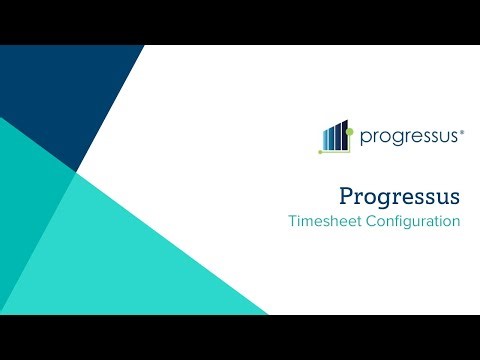 progressus®

Progressus
Timesheet Configuration